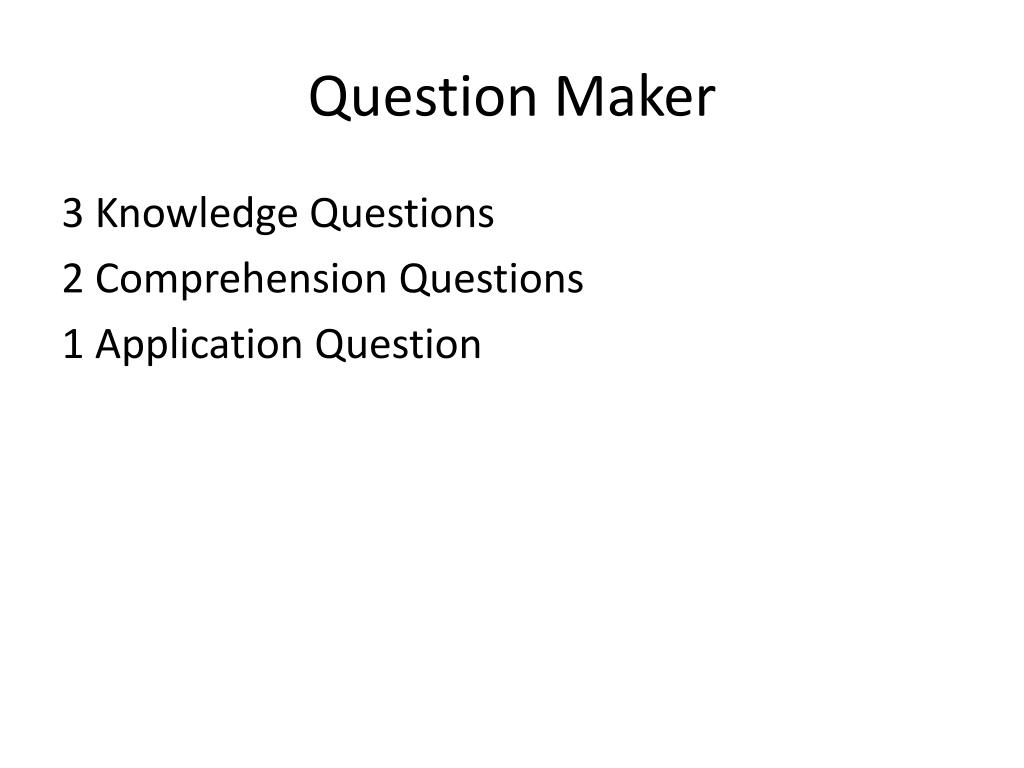 Question Maker

3 Knowledge Questions

2 Comprehension Questions

1 Application Question